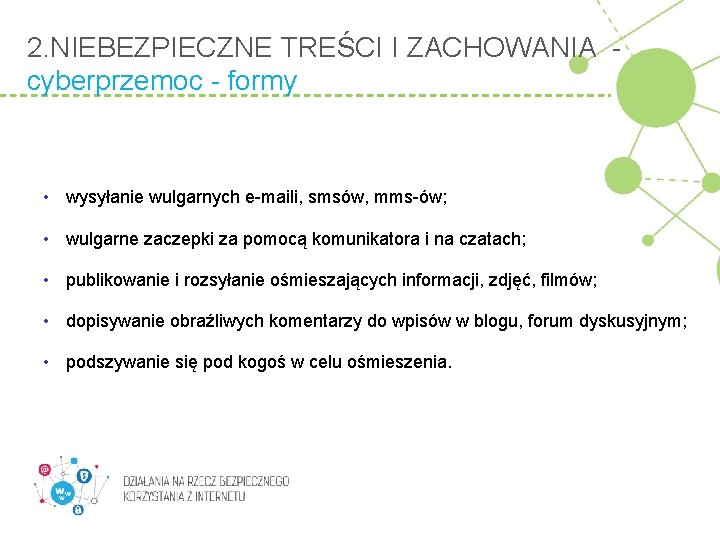 2.NIEBEZPIECZNE TREŚCI I ZACHOWANIA -
cyberprzemoc - formy

• wysyłanie wulgarnych e-maili, smsów, mms-ów;
• wulgarne zaczepki za pomocą komunikatora i na czatach;
• publikowanie i rozsyłanie ośmieszających informacji, zdjęć, filmów;
• dopisywanie obraźliwych komentarzy do wpisów w blogu, forum dyskusyjnym;
• podszywanie się pod kogoś w celu ośmieszenia.

DZIAŁANIA NA RZECZ BEZPIECZNEGO KORZYSTANIA Z INTERNETU